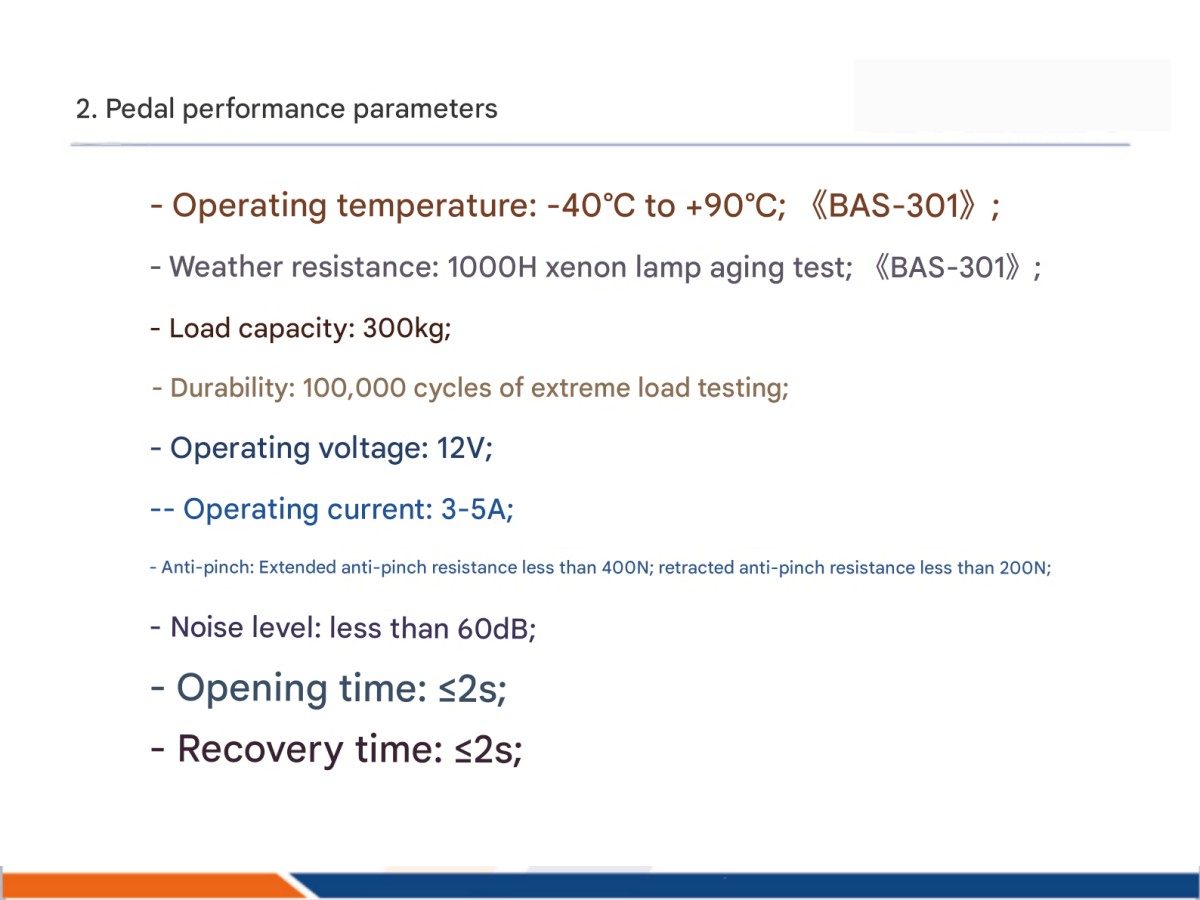 2. Pedal performance parameters

- Operating temperature: -40°C to +90°C; 《BAS-301》;

- Weather resistance: 1000H xenon lamp aging test; 《BAS-301》;

- Load capacity: 300kg;

- Durability: 100,000 cycles of extreme load testing;

- Operating voltage: 12V;

-- Operating current: 3-5A;

- Anti-pinch: Extended anti-pinch resistance less than 400N; retracted anti-pinch resistance less than 200N;

- Noise level: less than 60dB;

- Opening time: ≤2s;

- Recovery time: ≤2s;